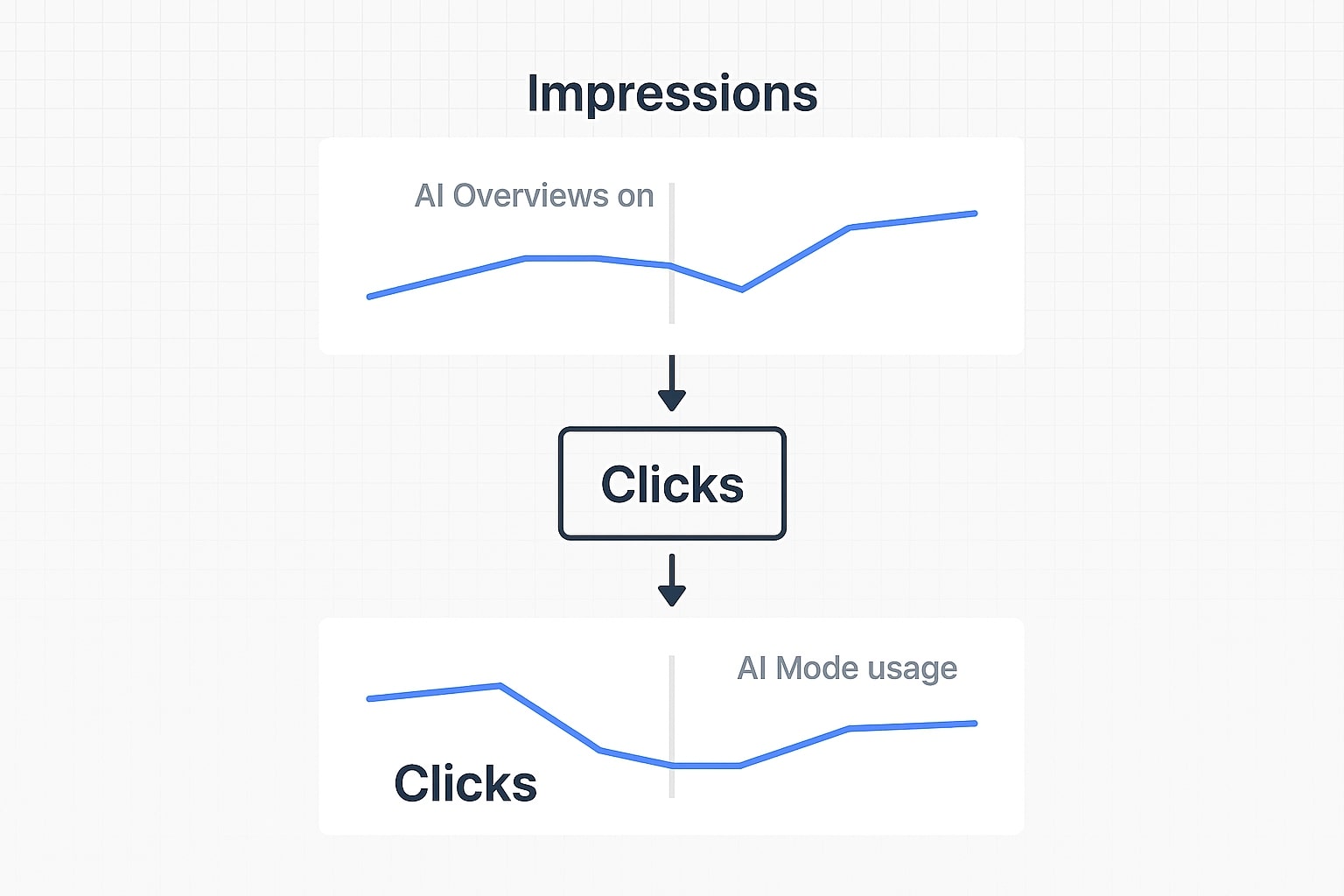 Impressions

AI Overviews on

Clicks

AI Mode usage

Clicks